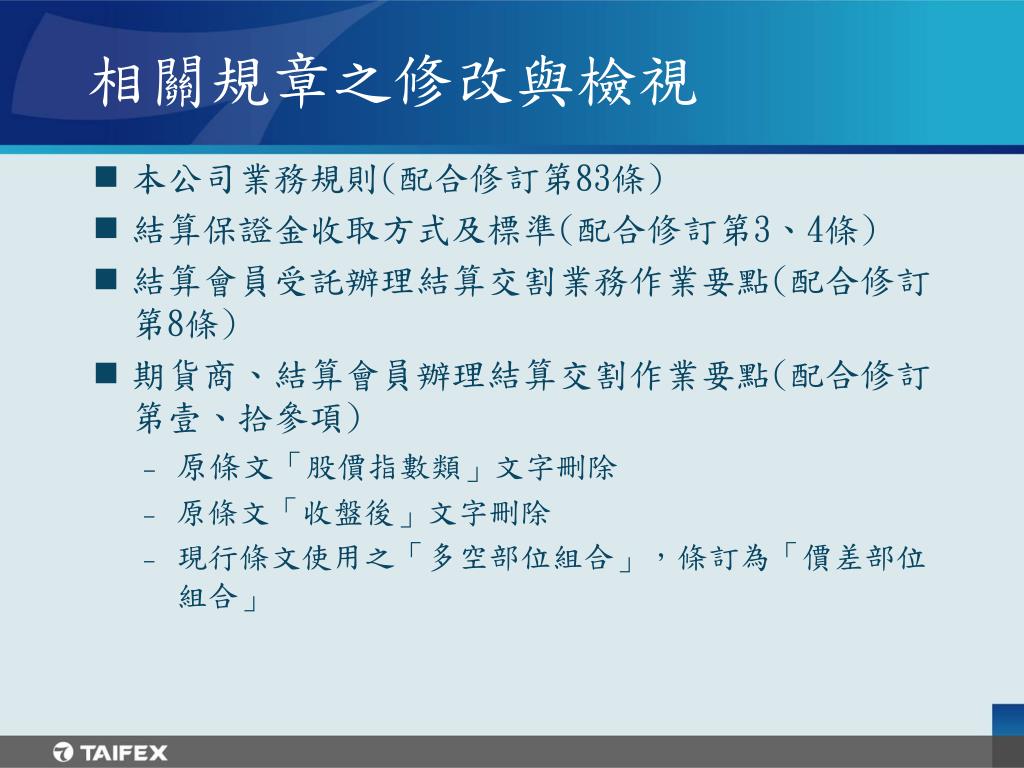 相關規章之修改與檢視

■ 本公司業務規則(配合修訂第83條)
■ 結算保證金收取方式及標準(配合修訂第3、4條)
■ 結算會員受託辦理結算交割業務作業要點(配合修訂第8條)
■ 期貨商、結算會員辦理結算交割作業要點(配合修訂第壹、拾參項)
– 原條文「股價指數類」文字刪除
– 原條文「收盤後」文字刪除
– 現行條文使用之「多空部位組合」，條訂為「價差部位組合」

TAIFEX